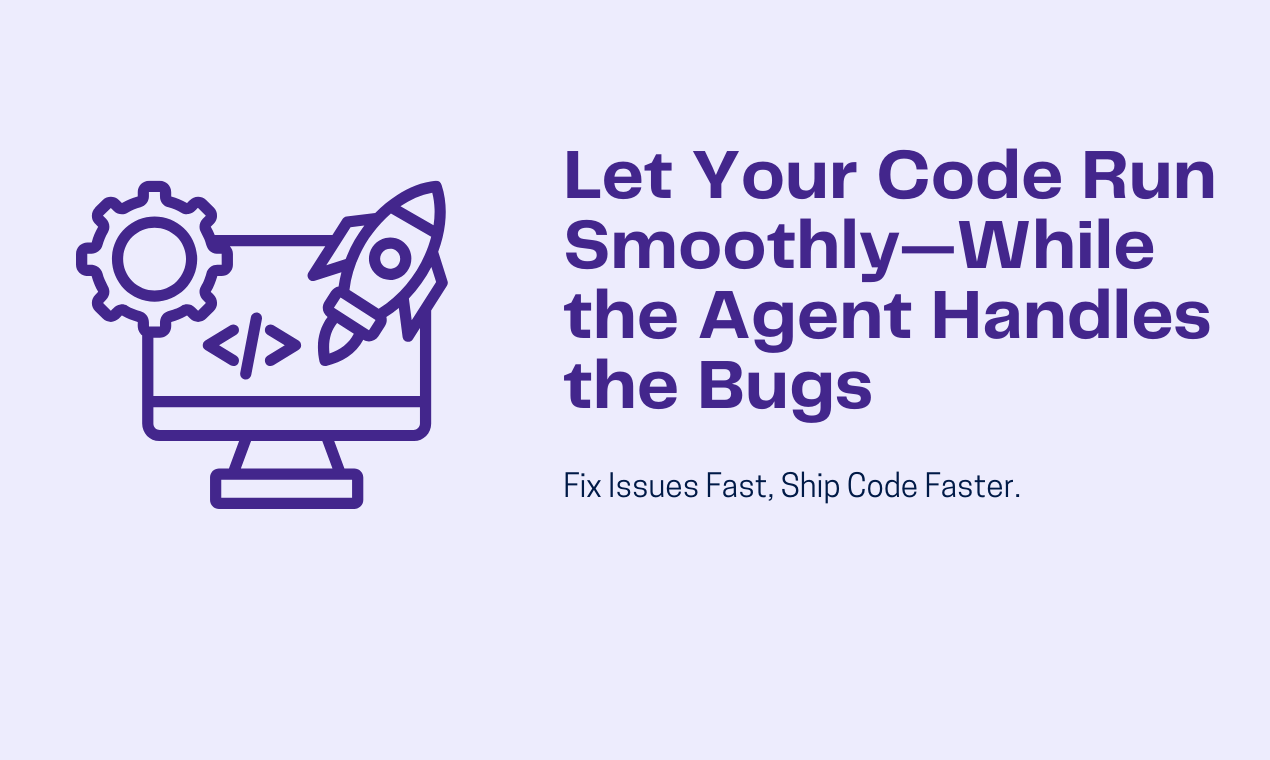 </>

Let Your Code Run Smoothly—While the Agent Handles the Bugs

Fix Issues Fast, Ship Code Faster.